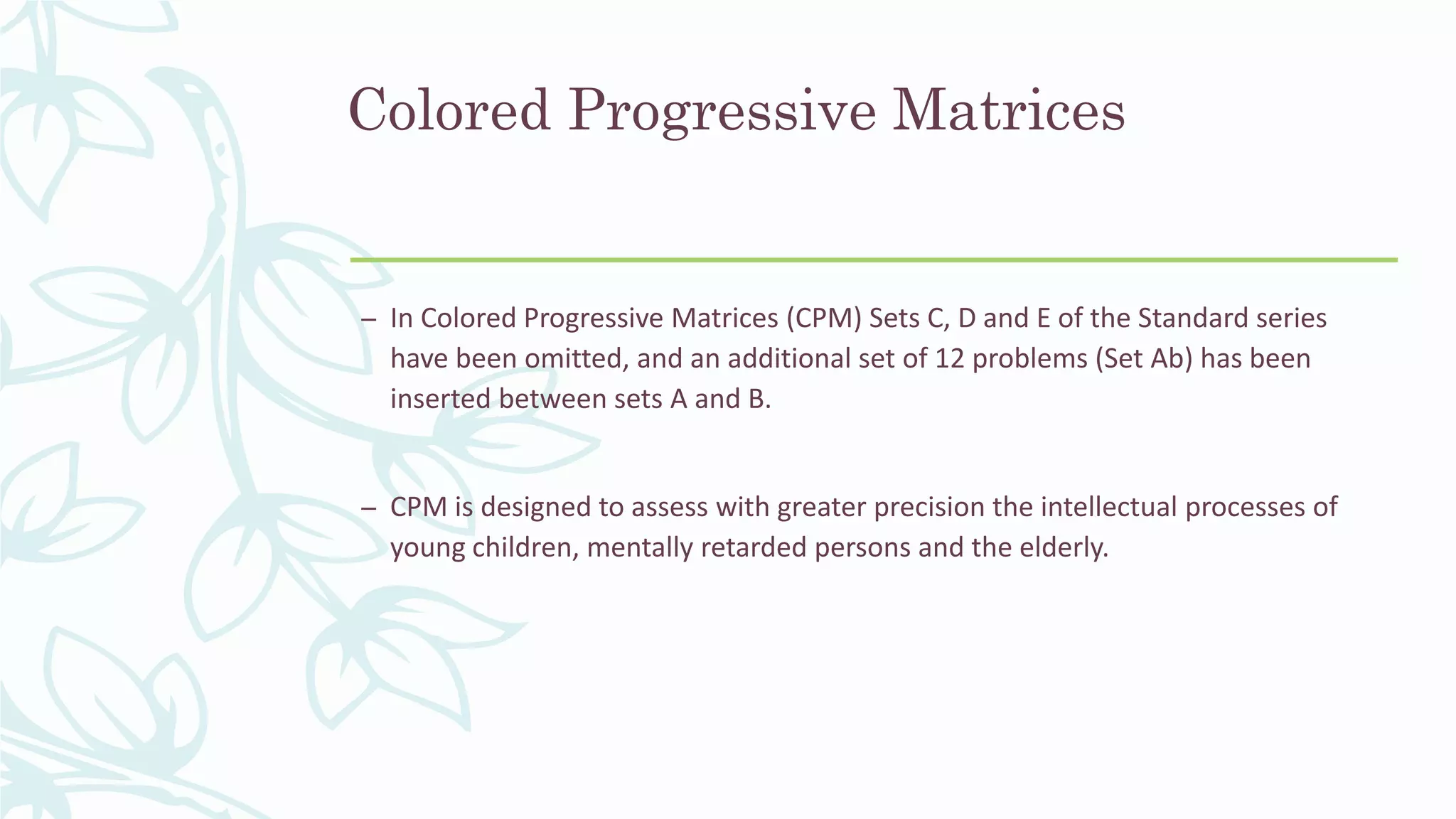 Colored Progressive Matrices

– In Colored Progressive Matrices (CPM) Sets C, D and E of the Standard series have been omitted, and an additional set of 12 problems (Set Ab) has been inserted between sets A and B.

– CPM is designed to assess with greater precision the intellectual processes of young children, mentally retarded persons and the elderly.